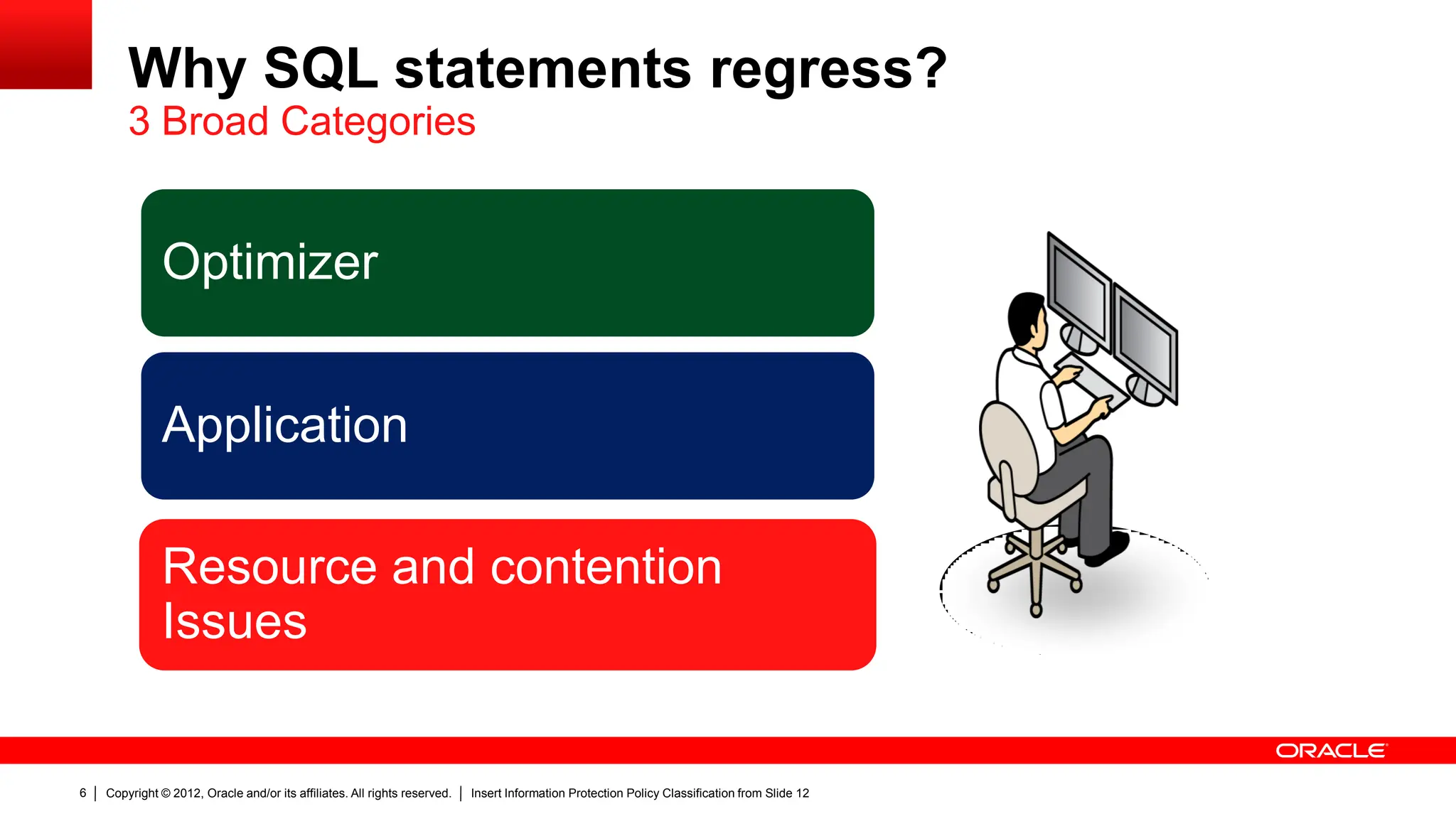 Why SQL statements regress?
3 Broad Categories

Optimizer

Application

Resource and contention Issues

ORACLE

6 | Copyright © 2012, Oracle and/or its affiliates. All rights reserved. | Insert Information Protection Policy Classification from Slide 12